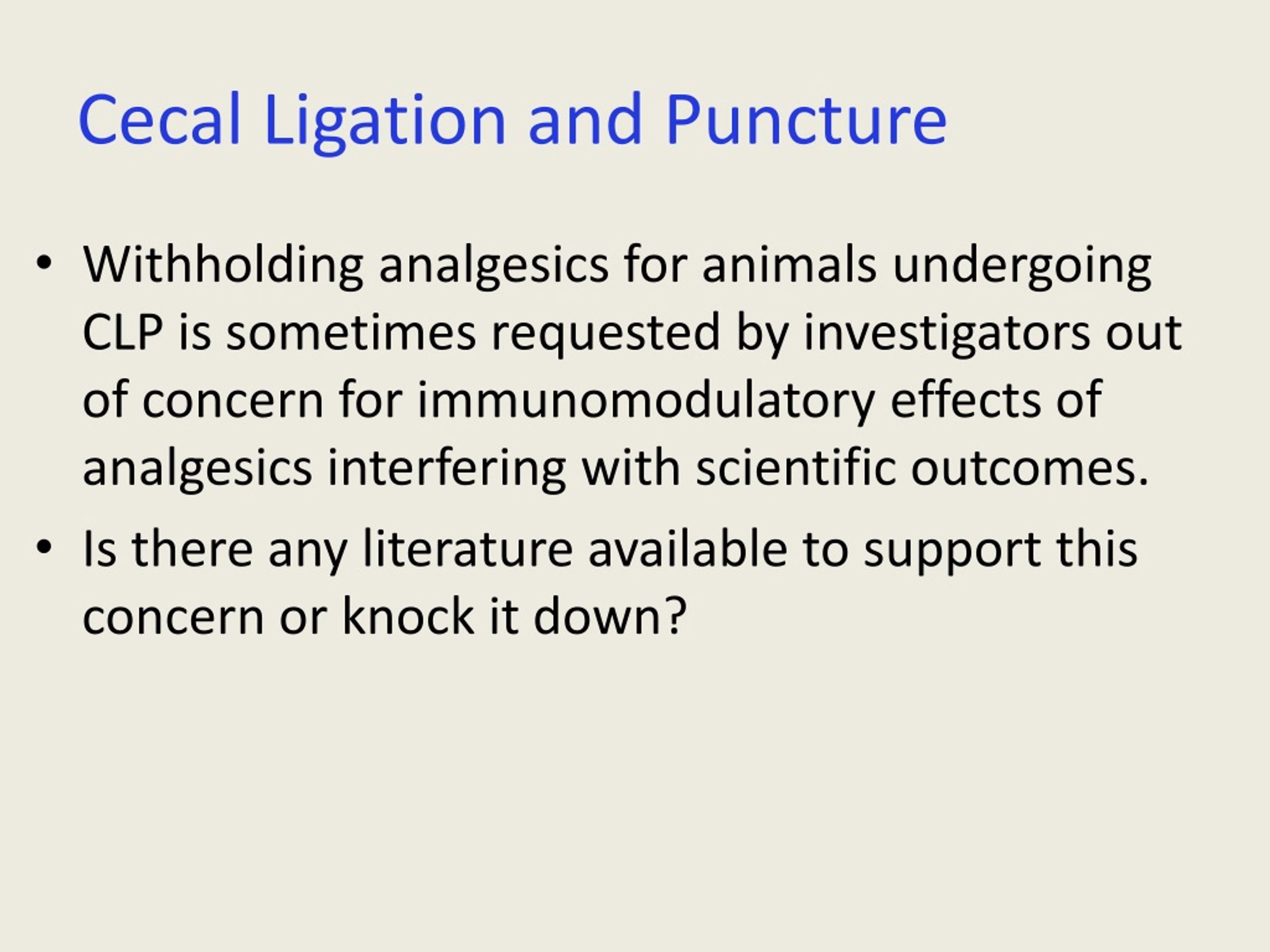 Cecal Ligation and Puncture

• Withholding analgesics for animals undergoing CLP is sometimes requested by investigators out of concern for immunomodulatory effects of analgesics interfering with scientific outcomes.

• Is there any literature available to support this concern or knock it down?